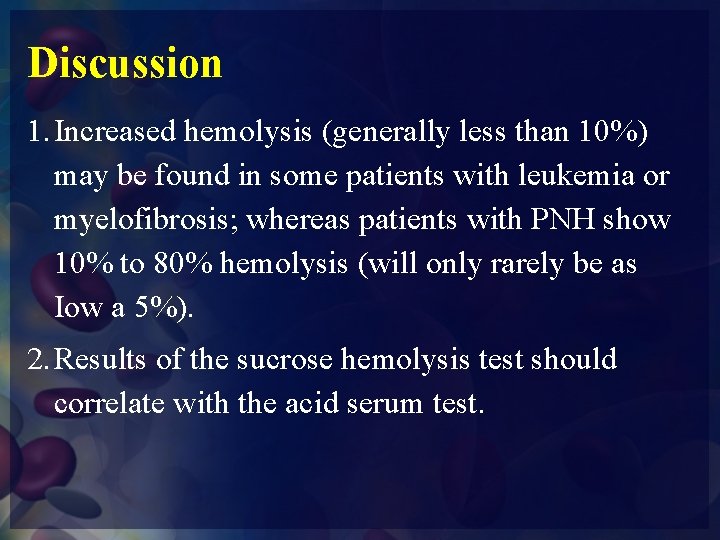 Discussion

1. Increased hemolysis (generally less than 10%) may be found in some patients with leukemia or myelofibrosis; whereas patients with PNH show 10% to 80% hemolysis (will only rarely be as Iow a 5%).

2. Results of the sucrose hemolysis test should correlate with the acid serum test.